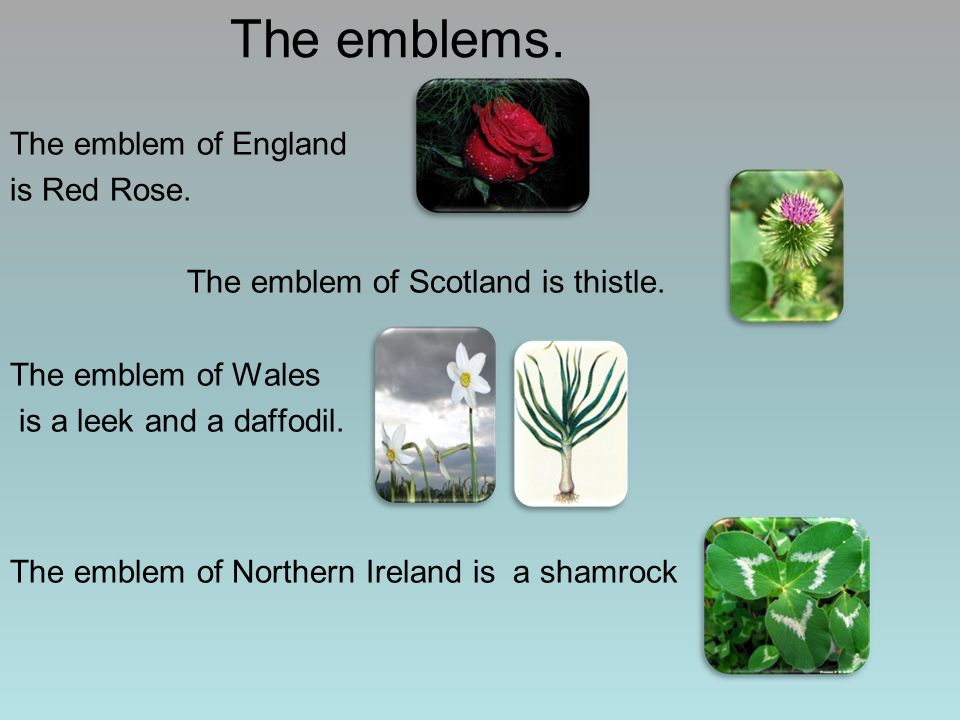 The emblems.

The emblem of England is Red Rose.

The emblem of Scotland is thistle.

The emblem of Wales is a leek and a daffodil.

The emblem of Northern Ireland is a shamrock